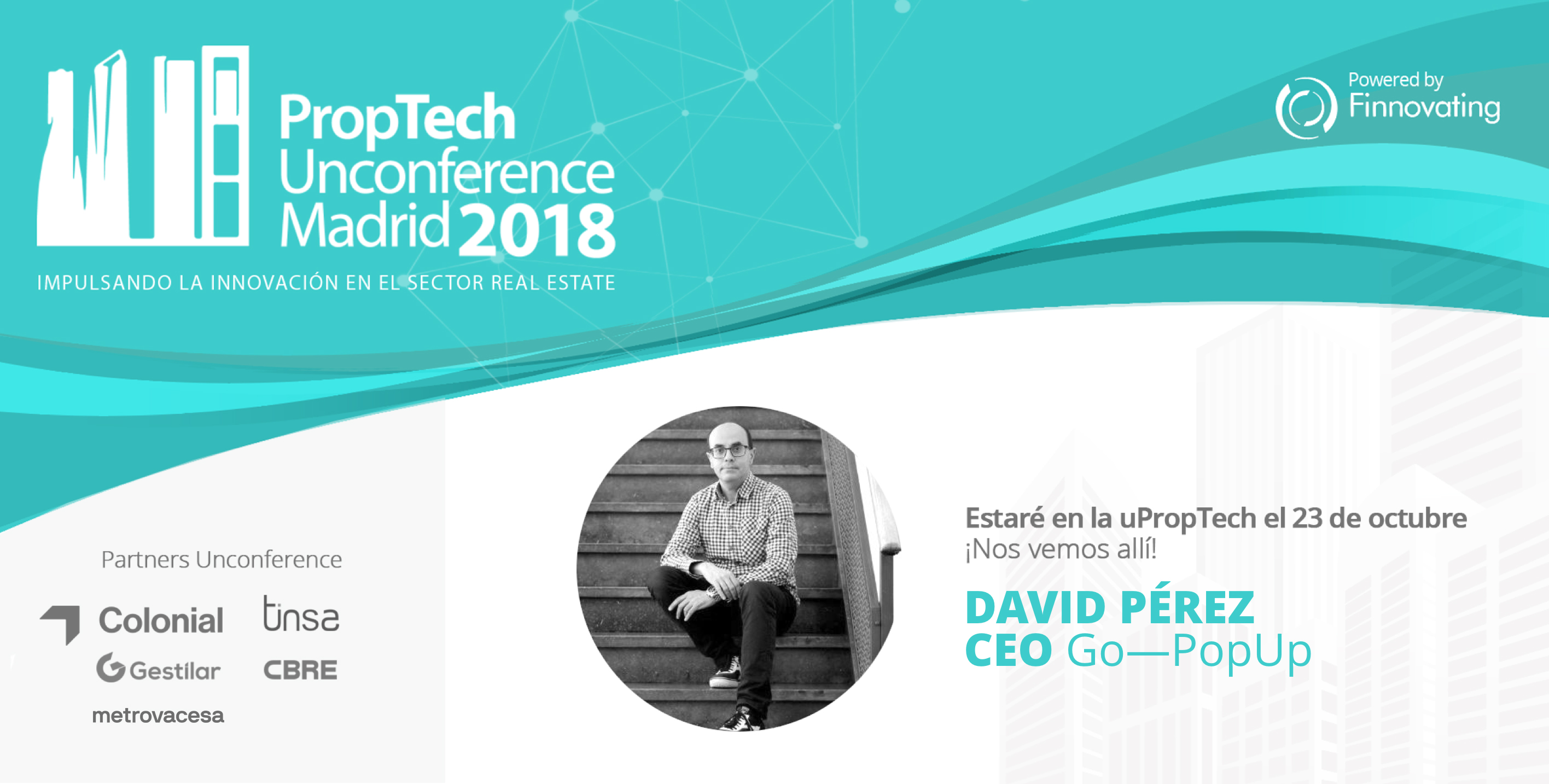 PropTech Unconference Madrid 2018

IMPULSANDO LA INNOVACIÓN EN EL SECTOR REAL ESTATE

Powered by Finnovating

Partners Unconference

Colonial

tinsa

Gestilar

CBRE

metrovacesa

Estaré en la uPropTech el 23 de octubre
¡Nos vemos allí!

DAVID PÉREZ
CEO Go—PopUp